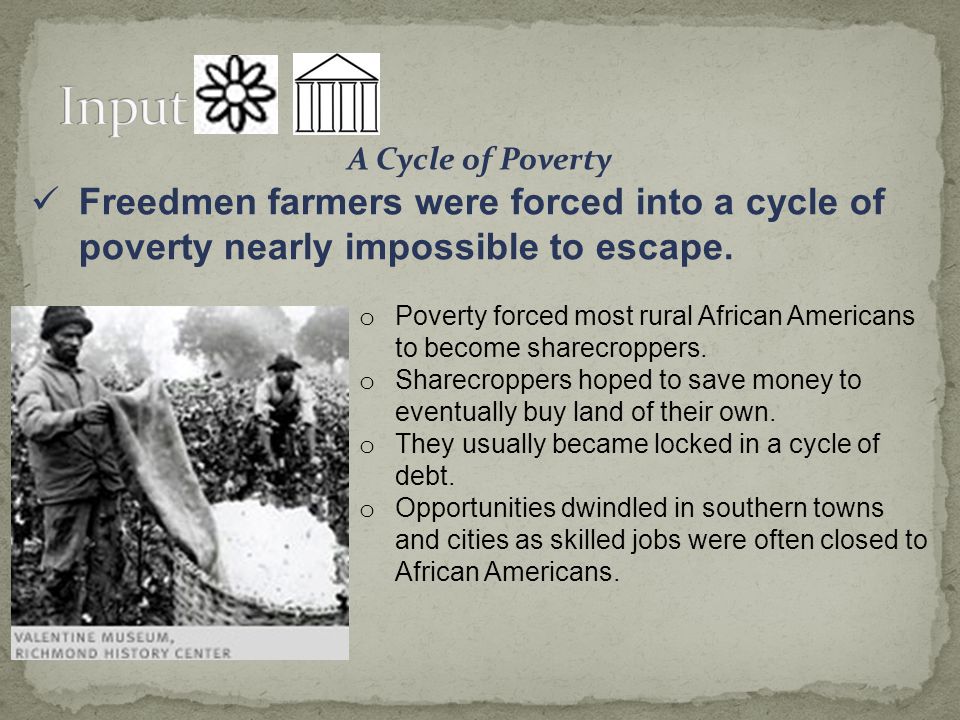 Input

A Cycle of Poverty

✓ Freedmen farmers were forced into a cycle of poverty nearly impossible to escape.

VALENTINE MUSEUM, RICHMOND HISTORY CENTER

o Poverty forced most rural African Americans to become sharecroppers.
o Sharecroppers hoped to save money to eventually buy land of their own.
o They usually became locked in a cycle of debt.
o Opportunities dwindled in southern towns and cities as skilled jobs were often closed to African Americans.